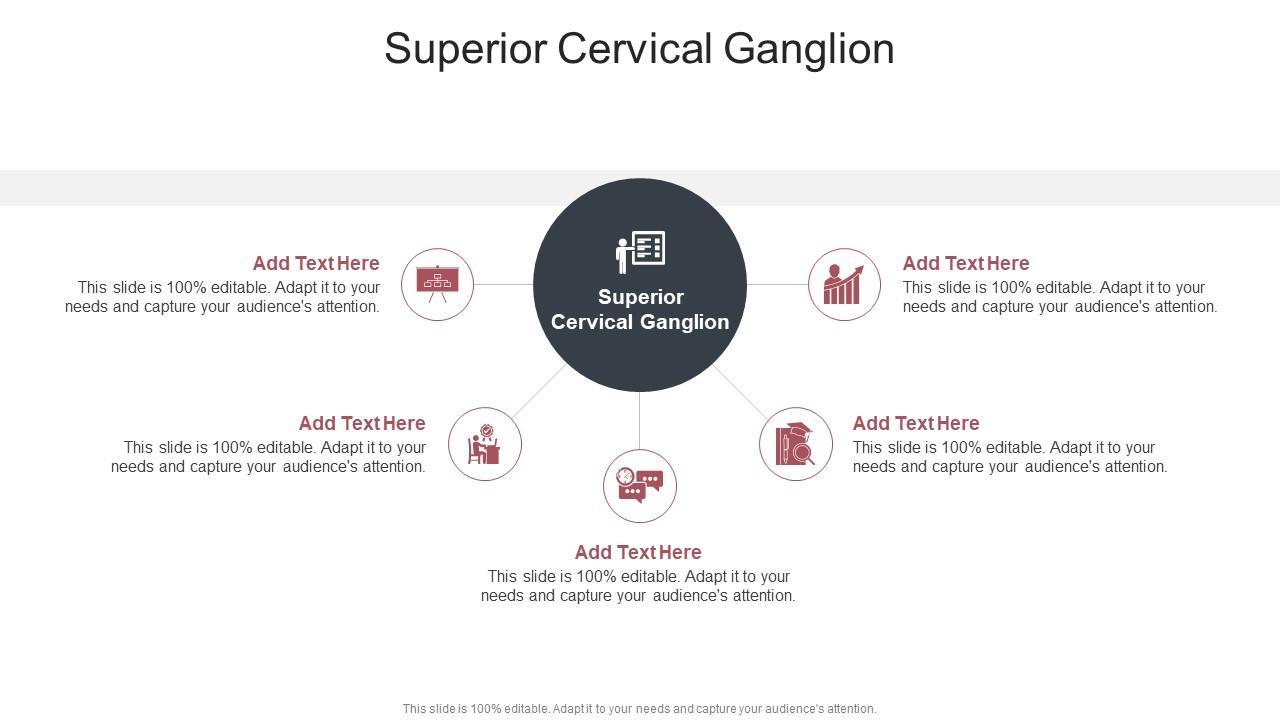 Superior Cervical Ganglion

Superior Cervical Ganglion

Add Text Here
This slide is 100% editable. Adapt it to your needs and capture your audience's attention.

Add Text Here
This slide is 100% editable. Adapt it to your needs and capture your audience's attention.

Add Text Here
This slide is 100% editable. Adapt it to your needs and capture your audience's attention.

Add Text Here
This slide is 100% editable. Adapt it to your needs and capture your audience's attention.

Add Text Here
This slide is 100% editable. Adapt it to your needs and capture your audience's attention.

This slide is 100% editable. Adapt it to your needs and capture your audience's attention.